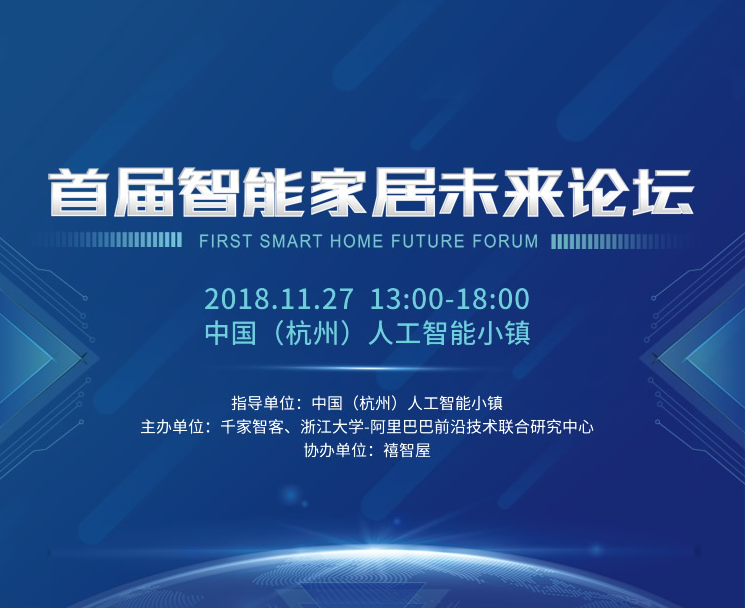 首届智能家居未来论坛

FIRST SMART HOME FUTURE FORUM

2018.11.27 13:00-18:00
中国（杭州）人工智能小镇

指导单位：中国（杭州）人工智能小镇
主办单位：千家智客、浙江大学-阿里巴巴前沿技术联合研究中心
协办单位：禧智屋